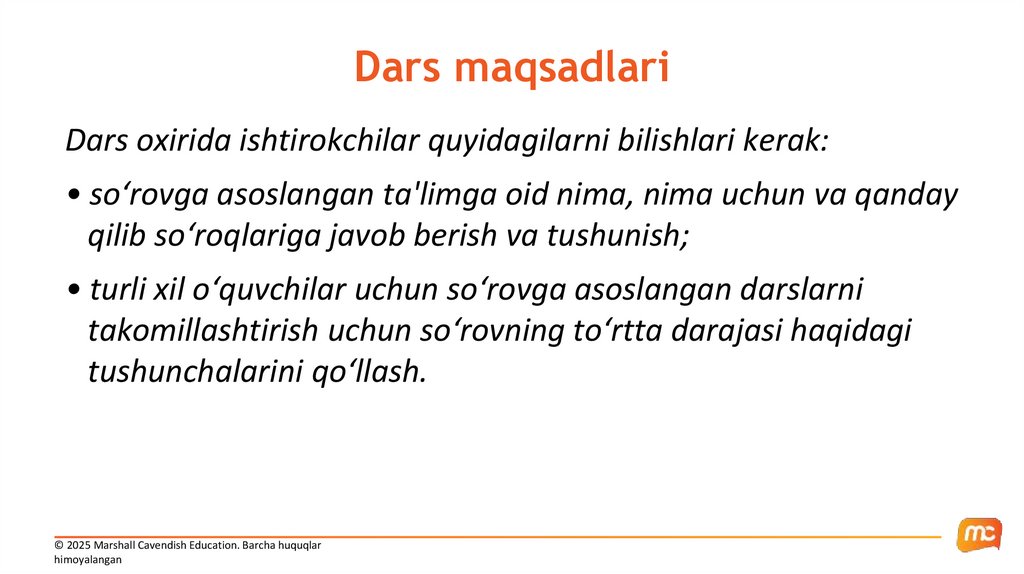 Dars maqsadlari

Dars oxirida ishtirokchilar quyidagilarni bilishlari kerak:

• so‘rovga asoslangan ta'limga oid nima, nima uchun va qanday qilib so‘roqlariga javob berish va tushunish;

• turli xil o‘quvchilar uchun so‘rovga asoslangan darslarni takomillashtirish uchun so‘rovning to‘rtta darajasi haqidagi tushunchalarini qo‘llash.

© 2025 Marshall Cavendish Education. Barcha huquqlar himoyalangan

mc